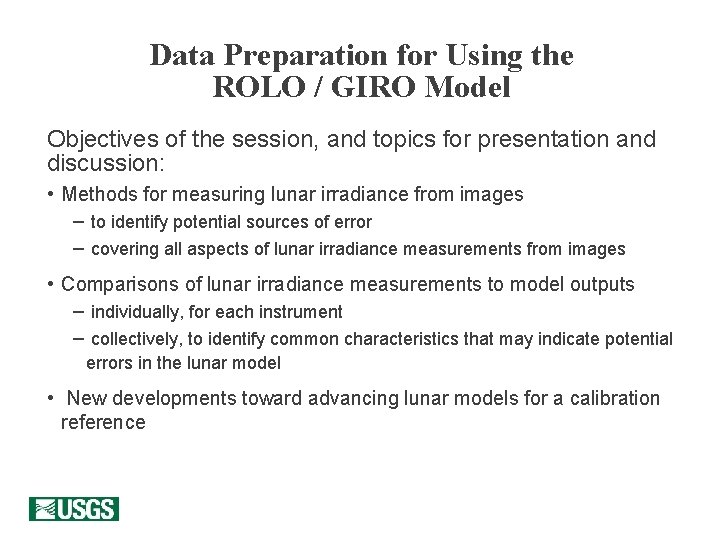 Data Preparation for Using the ROLO / GIRO Model

Objectives of the session, and topics for presentation and discussion:

• Methods for measuring lunar irradiance from images
– to identify potential sources of error
– covering all aspects of lunar irradiance measurements from images

• Comparisons of lunar irradiance measurements to model outputs
– individually, for each instrument
– collectively, to identify common characteristics that may indicate potential errors in the lunar model

• New developments toward advancing lunar models for a calibration reference

USGS